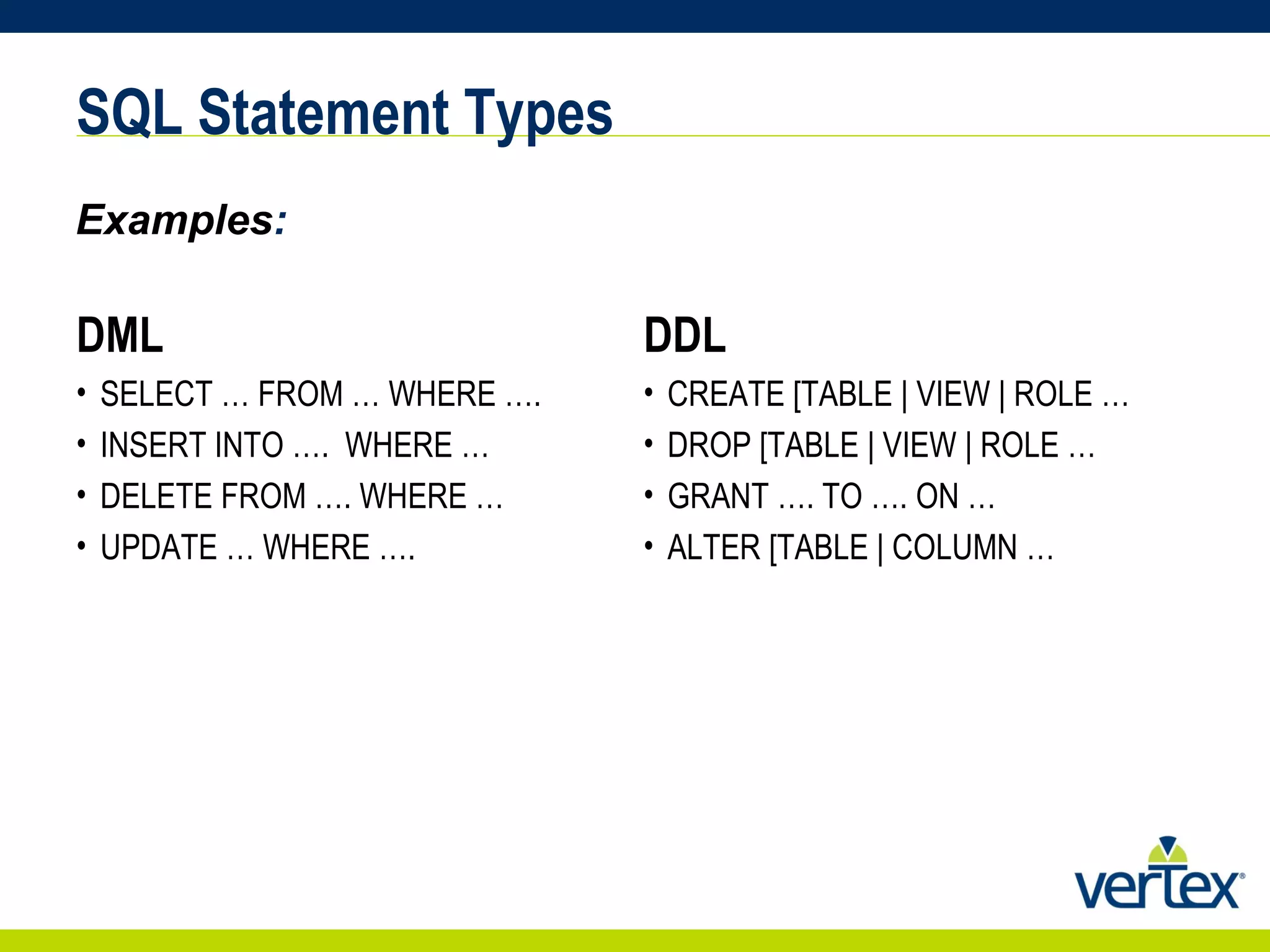 SQL Statement Types

Examples:

DML

• SELECT … FROM … WHERE ….
• INSERT INTO …. WHERE …
• DELETE FROM …. WHERE …
• UPDATE … WHERE ….

DDL

• CREATE [TABLE | VIEW | ROLE …
• DROP [TABLE | VIEW | ROLE …
• GRANT …. TO …. ON …
• ALTER [TABLE | COLUMN …

vertex®